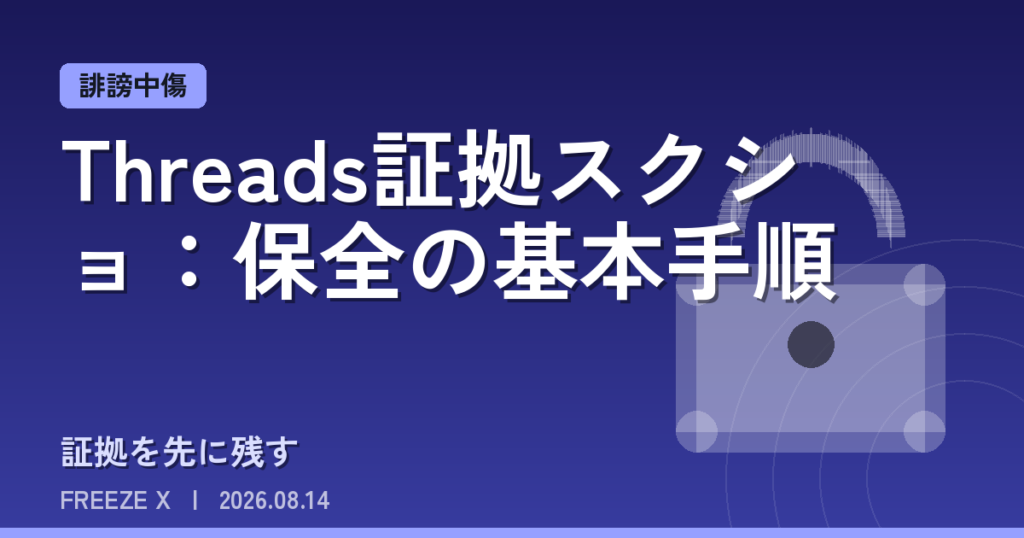 誹謗中傷

Threads証拠スクショ：保全の基本手順

証拠を先に残す

FREEZE X | 2026.08.14